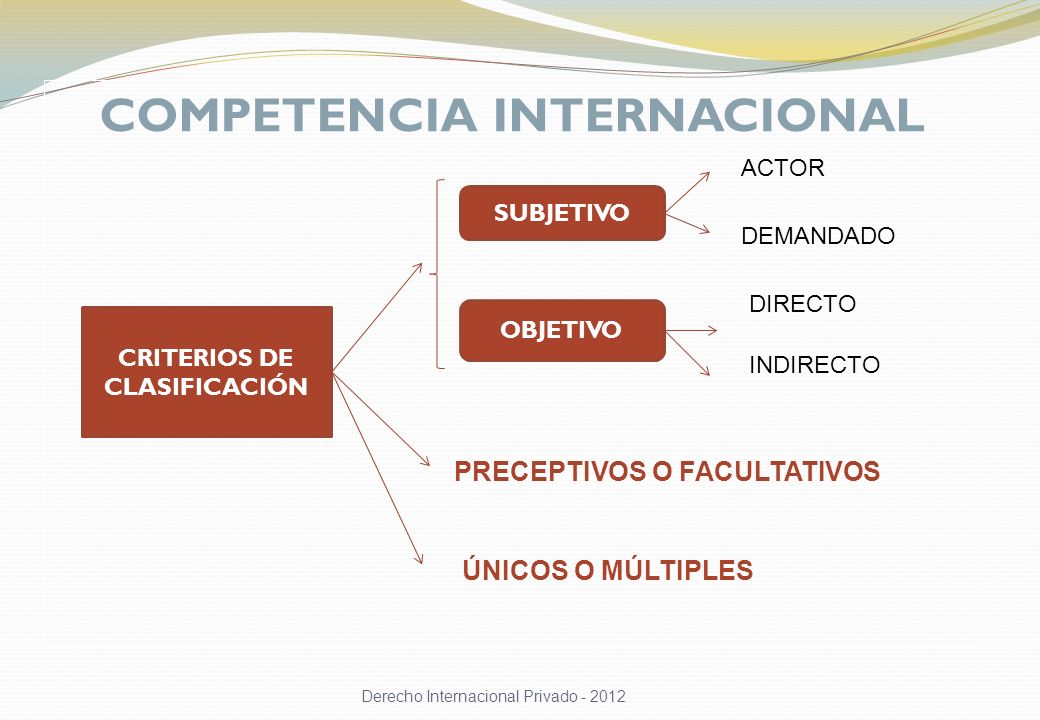 COMPETENCIA INTERNACIONAL

CRITERIOS DE CLASIFICACIÓN

SUBJETIVO

ACTOR

DEMANDADO

OBJETIVO

DIRECTO

INDIRECTO

PRECEPTIVOS O FACULTATIVOS

ÚNICOS O MÚLTIPLES

Derecho Internacional Privado - 2012